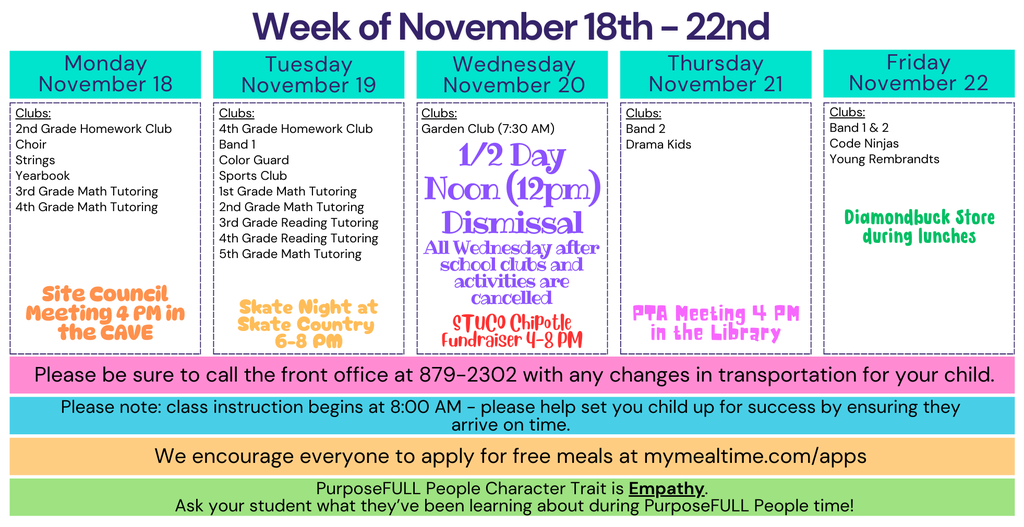 Week of November 18th - 22nd

Monday
November 18

Clubs:
2nd Grade Homework Club
Choir
Strings
Yearbook
3rd Grade Math Tutoring
4th Grade Math Tutoring

Site Council Meeting 4 PM in the CAVE

Tuesday
November 19

Clubs:
4th Grade Homework Club
Band 1
Color Guard
Sports Club
1st Grade Math Tutoring
2nd Grade Math Tutoring
3rd Grade Reading Tutoring
4th Grade Reading Tutoring
5th Grade Math Tutoring

Skate Night at Skate Country 6-8 PM

Wednesday
November 20

Clubs:
Garden Club (7:30 AM)

1/2 Day Noon (12pm) Dismissal
All Wednesday after school clubs and activities are cancelled

STUCO Chipotle Fundraiser 4-8 PM

Thursday
November 21

Clubs:
Band 2
Drama Kids

PTA Meeting 4 PM in the Library

Friday
November 22

Clubs:
Band 1 & 2
Code Ninjas
Young Rembrandts

Diamondbuck Store during lunches

Please be sure to call the front office at 879-2302 with any changes in transportation for your child.

Please note: class instruction begins at 8:00 AM - please help set you child up for success by ensuring they arrive on time.

We encourage everyone to apply for free meals at mymealtime.com/apps

PurposeFULL People Character Trait is Empathy.
Ask your student what they've been learning about during PurposeFULL People time!